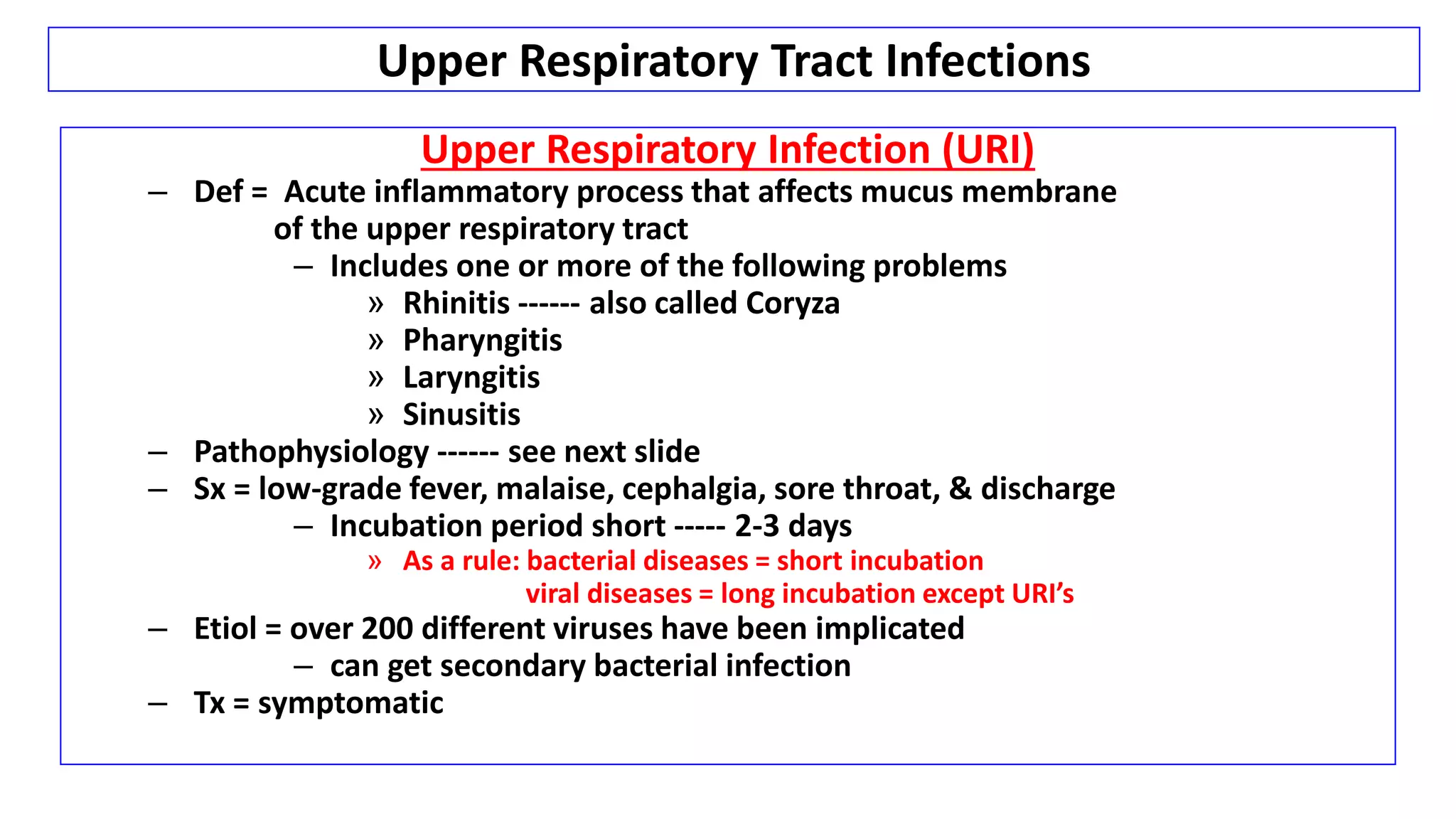 Upper Respiratory Tract Infections

Upper Respiratory Infection (URI)

– Def = Acute inflammatory process that affects mucus membrane of the upper respiratory tract
– Includes one or more of the following problems
» Rhinitis ------ also called Coryza
» Pharyngitis
» Laryngitis
» Sinusitis
– Pathophysiology ------ see next slide
– Sx = low-grade fever, malaise, cephalgia, sore throat, & discharge
– Incubation period short ----- 2-3 days
» As a rule: bacterial diseases = short incubation
viral diseases = long incubation except URI's
– Etiol = over 200 different viruses have been implicated
– can get secondary bacterial infection
– Tx = symptomatic